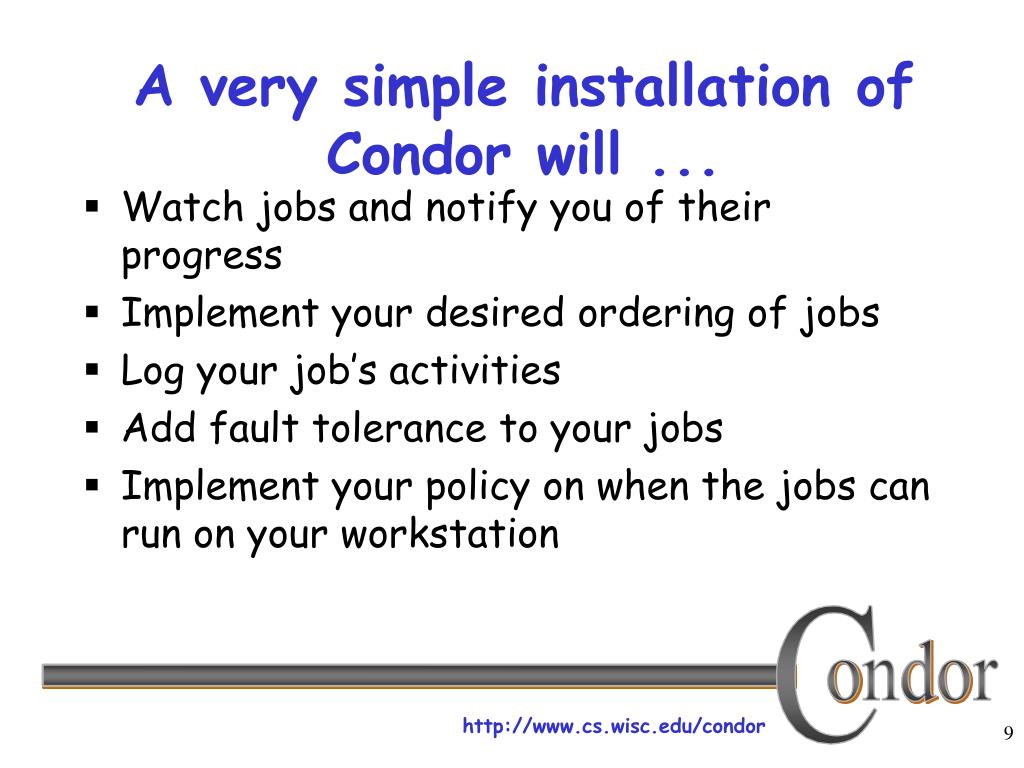 A very simple installation of Condor will ...

▪ Watch jobs and notify you of their progress
▪ Implement your desired ordering of jobs
▪ Log your job's activities
▪ Add fault tolerance to your jobs
▪ Implement your policy on when the jobs can run on your workstation

Condor

http://www.cs.wisc.edu/condor

9